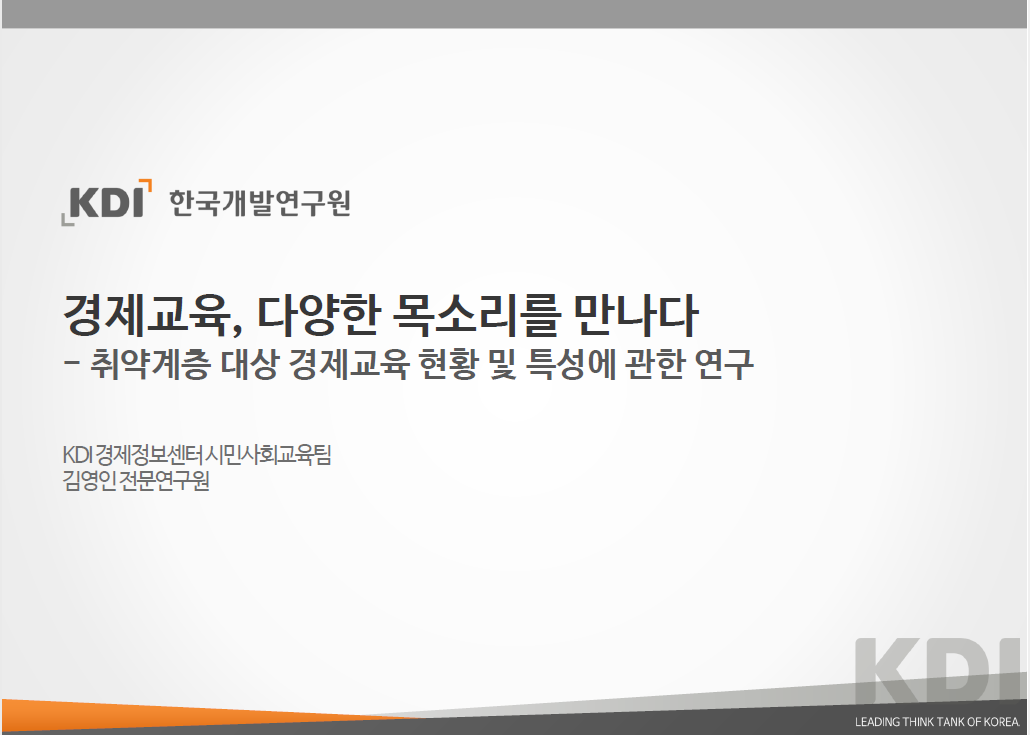 KDI 한국개발연구원

경제교육, 다양한 목소리를 만나다
- 취약계층 대상 경제교육 현황 및 특성에 관한 연구

KDI 경제정보센터 시민사회교육팀
김영인 전문연구원

KDI
LEADING THINK TANK OF KOREA.